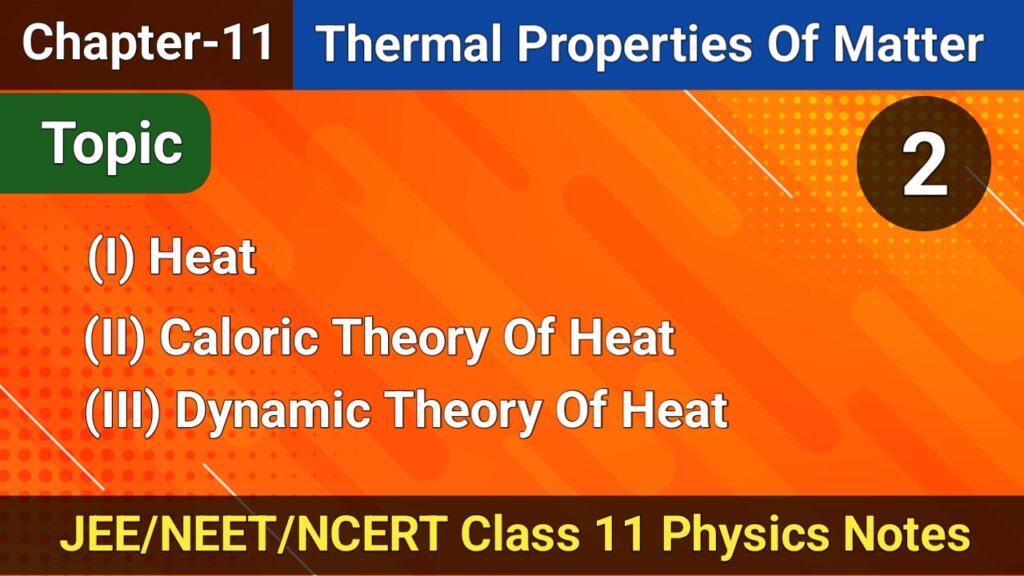 Chapter-11

Thermal Properties Of Matter

Topic

2

(I) Heat

(II) Caloric Theory Of Heat

(III) Dynamic Theory Of Heat

JEE/NEET/NCERT Class 11 Physics Notes